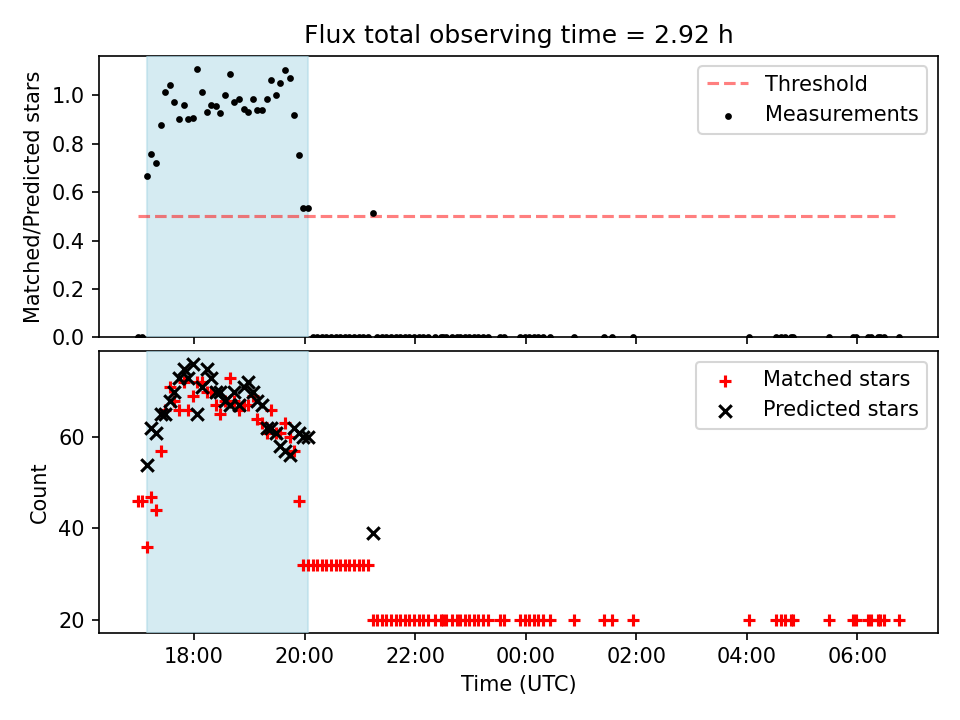 Flux total observing time = 2.92 h

Matched/Predicted stars

1.0
0.8
0.6
0.4
0.2
0.0

Threshold
Measurements

Count

60
40
20

Matched stars
Predicted stars

18:00
20:00
22:00
00:00
02:00
04:00
06:00

Time (UTC)